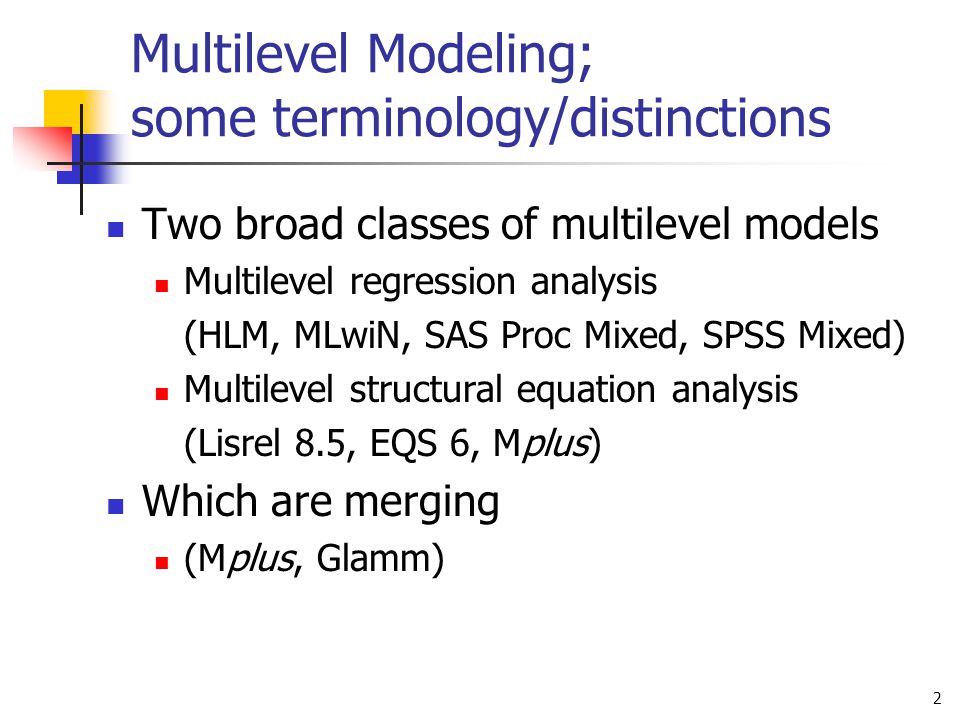 Multilevel Modeling; some terminology/distinctions

- Two broad classes of multilevel models
  - Multilevel regression analysis (HLM, MLwiN, SAS Proc Mixed, SPSS Mixed)
  - Multilevel structural equation analysis (Lisrel 8.5, EQS 6, Mplus)
- Which are merging
  - (Mplus, Glamm)

2